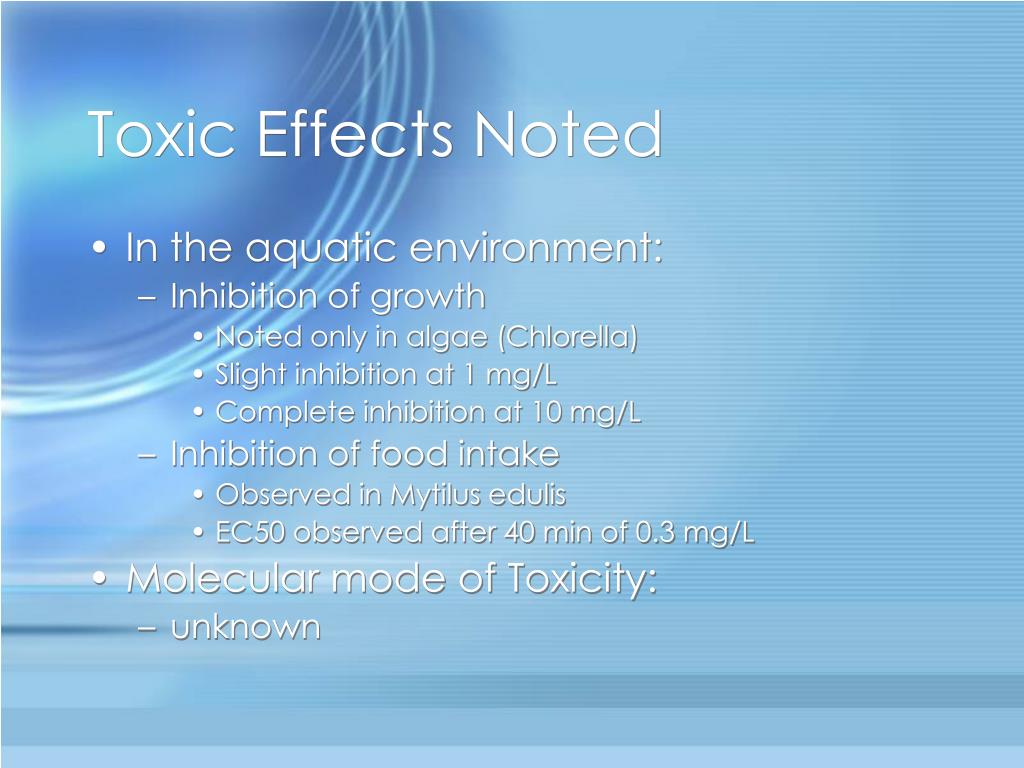 Toxic Effects Noted

• In the aquatic environment:
– Inhibition of growth
• Noted only in algae (Chlorella)
• Slight inhibition at 1 mg/L
• Complete inhibition at 10 mg/L
– Inhibition of food intake
• Observed in Mytilus edulis
• EC50 observed after 40 min of 0.3 mg/L
• Molecular mode of Toxicity:
– unknown